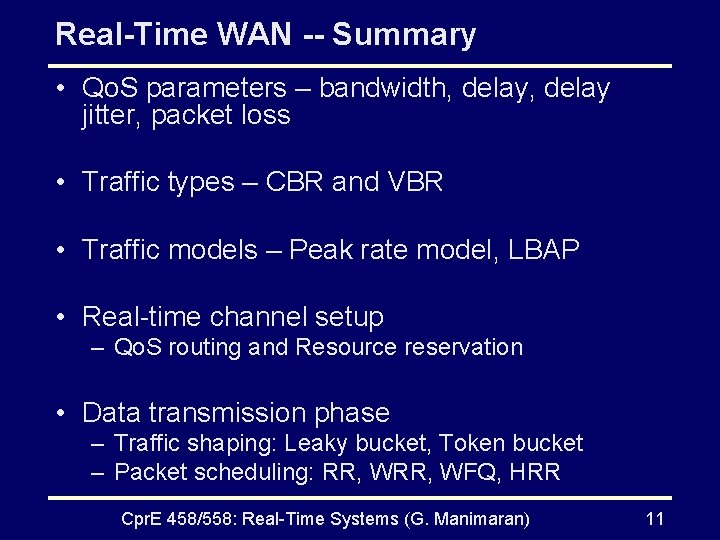 Real-Time WAN -- Summary

• QoS parameters – bandwidth, delay, delay jitter, packet loss

• Traffic types – CBR and VBR

• Traffic models – Peak rate model, LBAP

• Real-time channel setup
– QoS routing and Resource reservation

• Data transmission phase
– Traffic shaping: Leaky bucket, Token bucket
– Packet scheduling: RR, WRR, WFQ, HRR

CprE 458/558: Real-Time Systems (G. Manimaran)

11